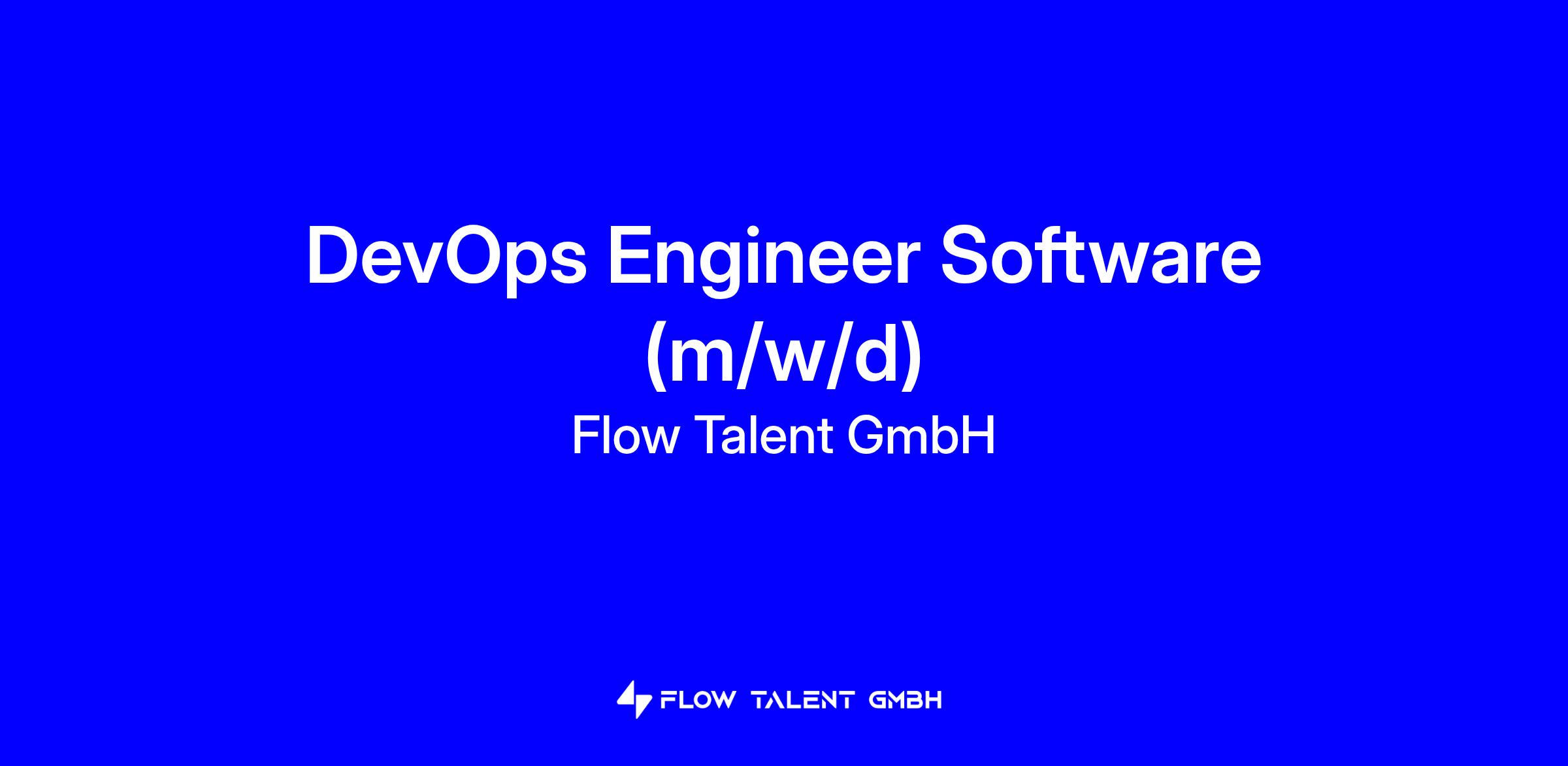 DevOps Engineer Software (m/w/d)

Flow Talent GmbH

FLOW TALENT GMBH